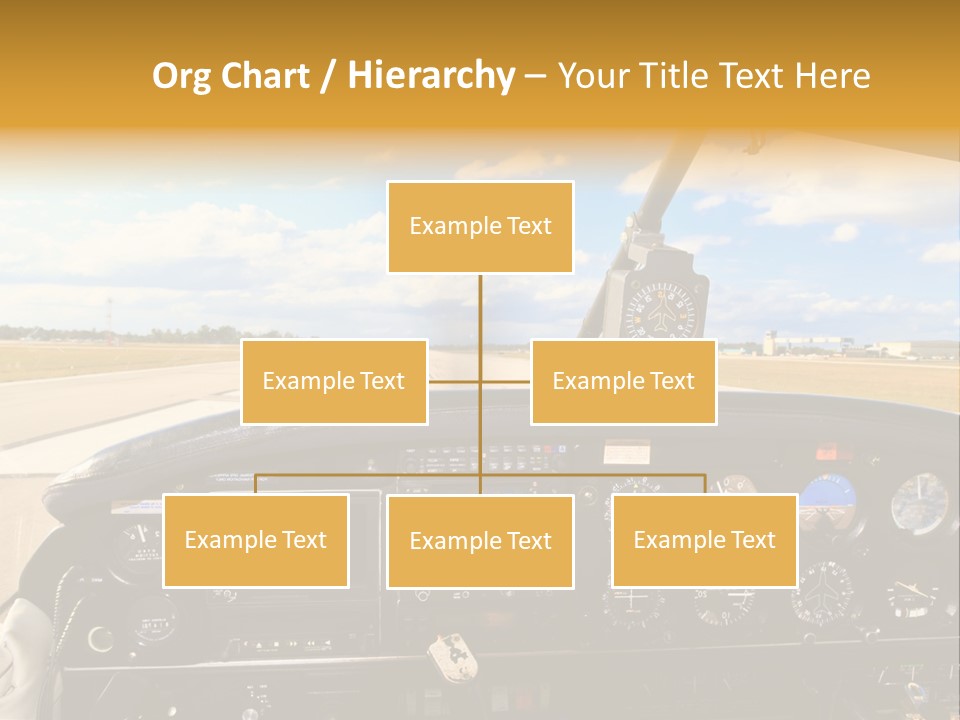 Org Chart / Hierarchy – Your Title Text Here

Example Text

Example Text

Example Text

Example Text

Example Text

Example Text